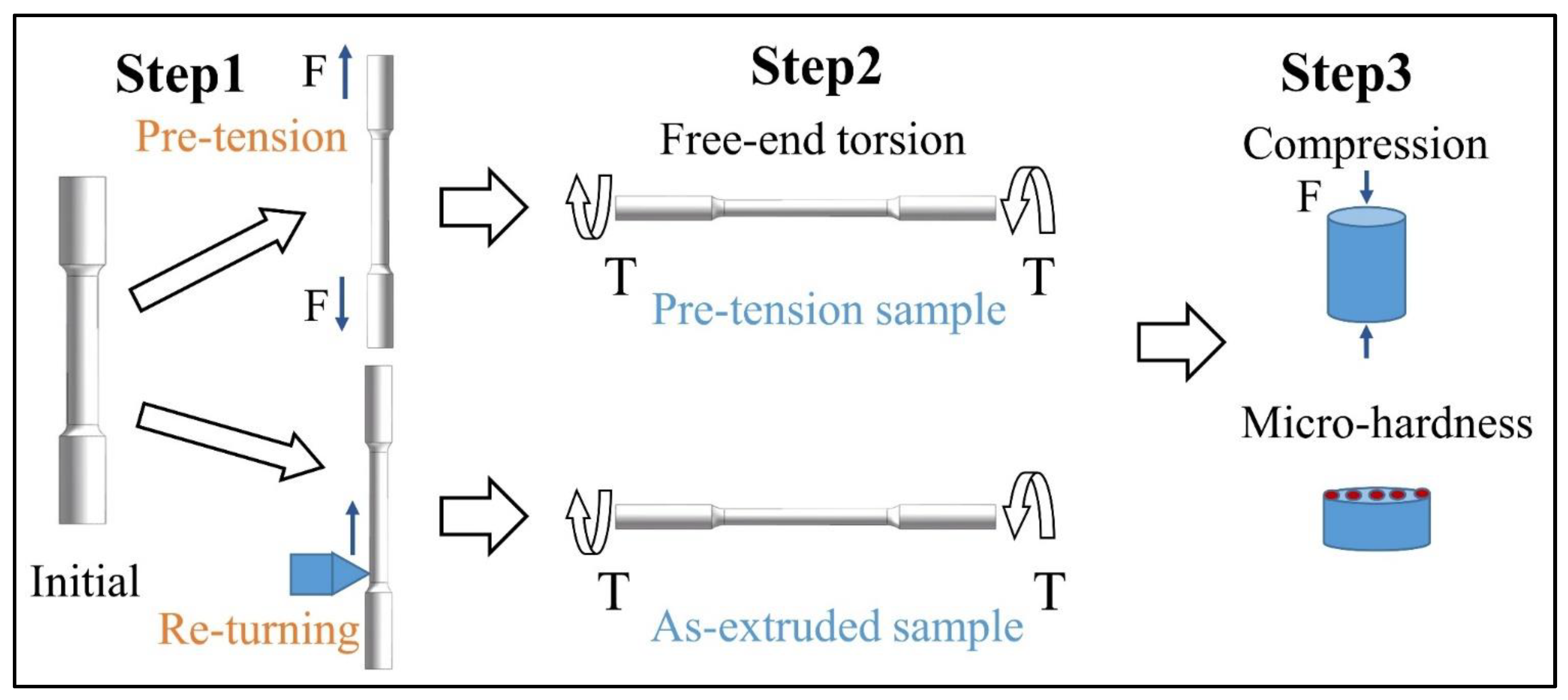 Step1

F

Pre-tension

F

Initial

Re-turning

Step2

Free-end torsion

T

T

Pre-tension sample

T

T

As-extruded sample

Step3

Compression

F

Micro-hardness